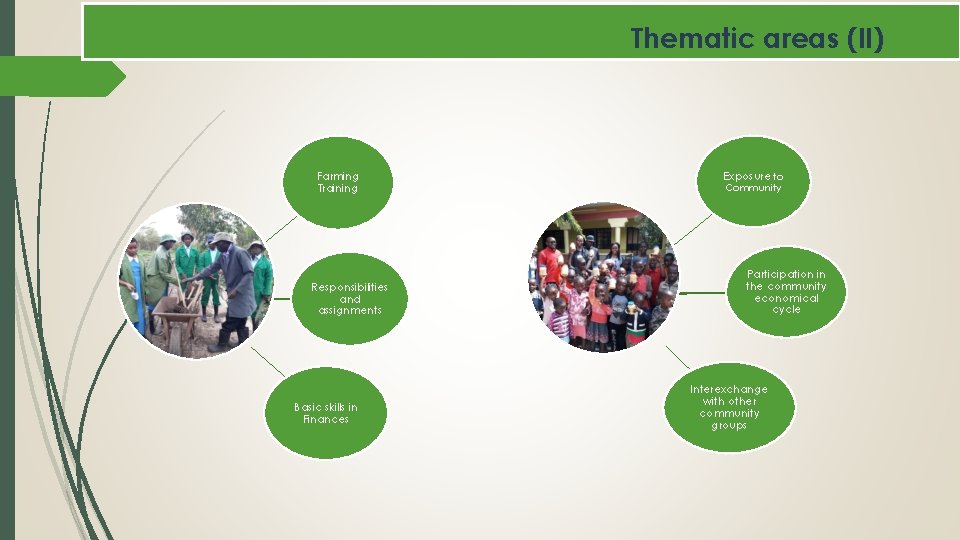 Thematic areas (II)

Farming Training

Responsibilities and assignments

Basic skills in Finances

Exposure to Community

Participation in the community economical cycle

Interexchange with other community groups